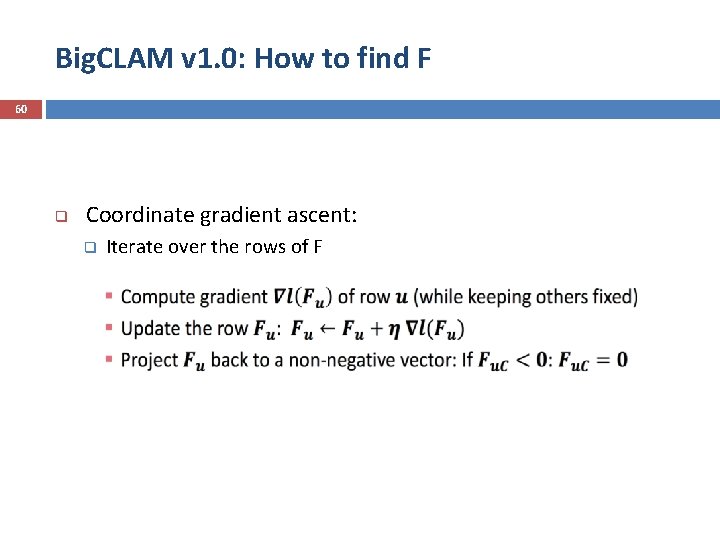 BigCLAM v1.0: How to find F

60

Coordinate gradient ascent:

Iterate over the rows of F

Compute gradient $\nabla l(F_u)$ of row $u$ (while keeping others fixed)

Update the row $F_u$: $F_u \leftarrow F_u + \eta \nabla l(F_u)$

Project $F_u$ back to a non-negative vector: If $F_{uC} < 0$: $F_{uC} = 0$